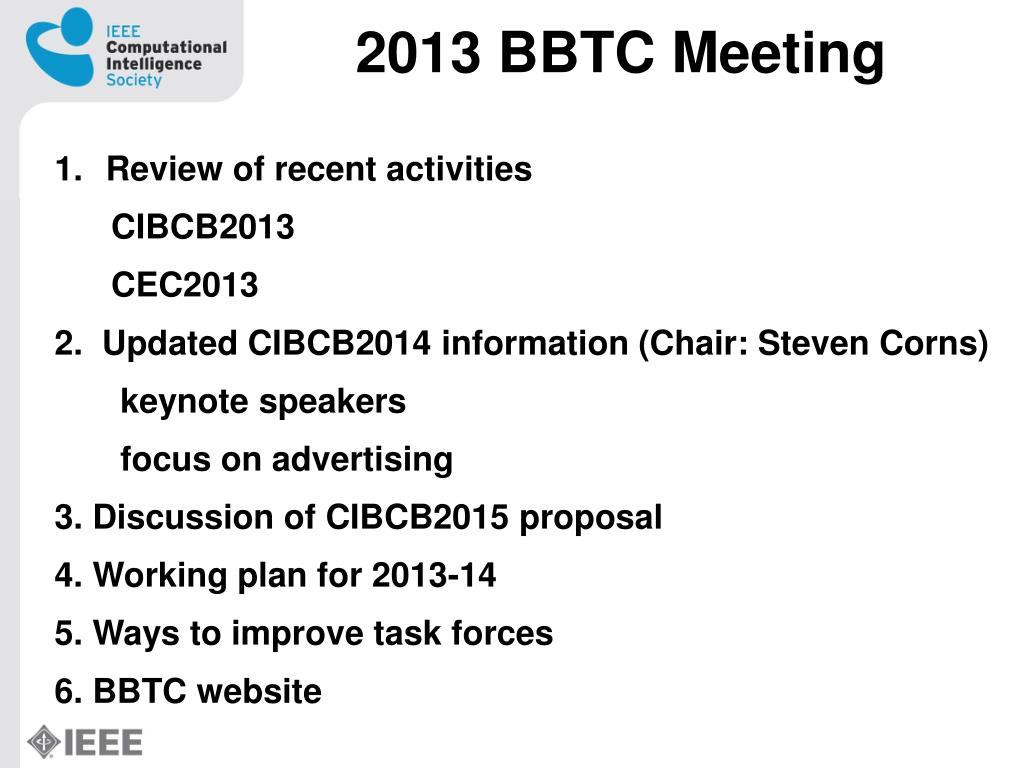 IEEE Computational Intelligence Society

2013 BBTC Meeting

1. Review of recent activities

CIBCB2013

CEC2013

2. Updated CIBCB2014 information (Chair: Steven Corns)

keynote speakers

focus on advertising

3. Discussion of CIBCB2015 proposal

4. Working plan for 2013-14

5. Ways to improve task forces

6. BBTC website

IEEE